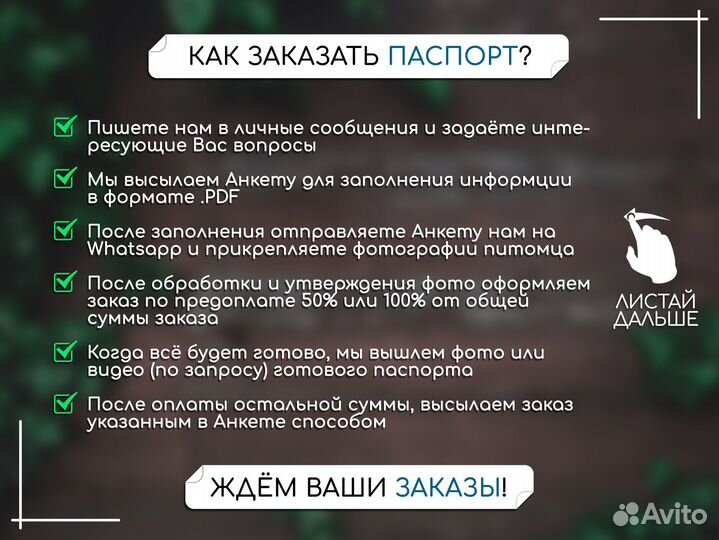 КАК ЗАКАЗАТЬ ПАСПОРТ?

Пишете нам в личные сообщения и задаёте интересующие Вас вопросы

Мы высылаем Анкету для заполнения информции в формате .PDF

После заполнения отправляете Анкету нам на Whatsapp и прикрепляете фотографии питомца

После обработки и утверждения фото оформляем заказ по предоплате 50% или 100% от общей суммы заказа

Когда всё будет готово, мы вышлем фото или видео (по запросу) готового паспорта

После оплаты остальной суммы, высылаем заказ указанным в Анкете способом

ЛИСТАЙ ДАЛЬШЕ

ЖДЁМ ВАШИ ЗАКАЗЫ!

Avito